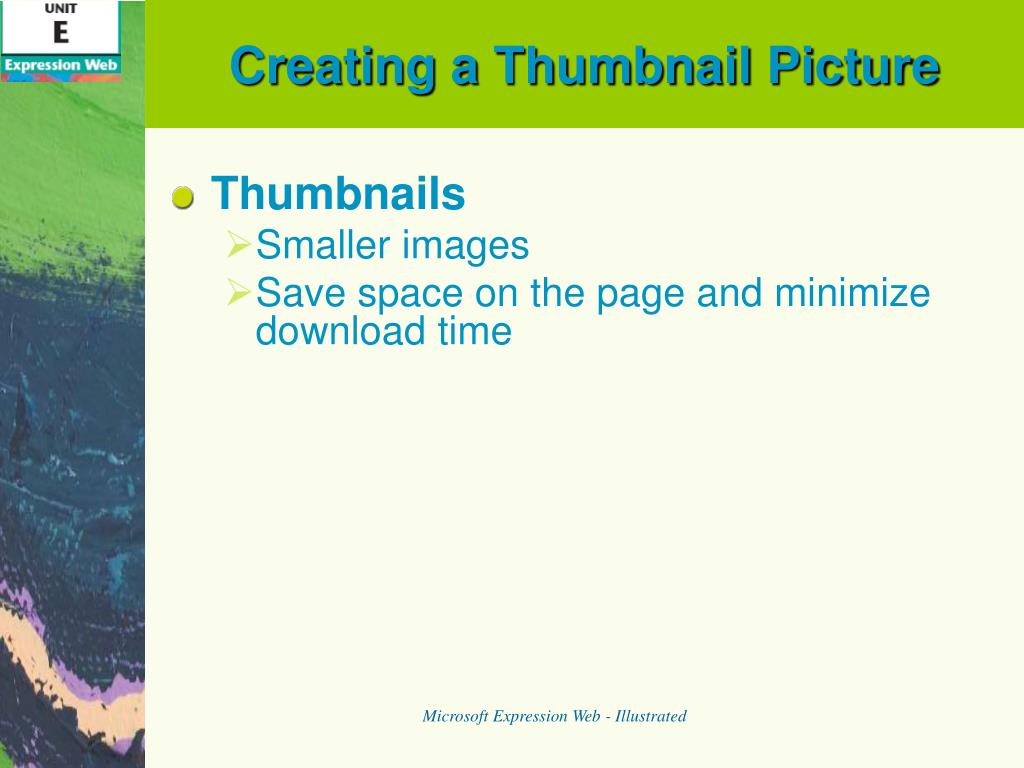 UNIT
E
Expression Web

Creating a Thumbnail Picture

Thumbnails
Smaller images
Save space on the page and minimize download time

Microsoft Expression Web - Illustrated